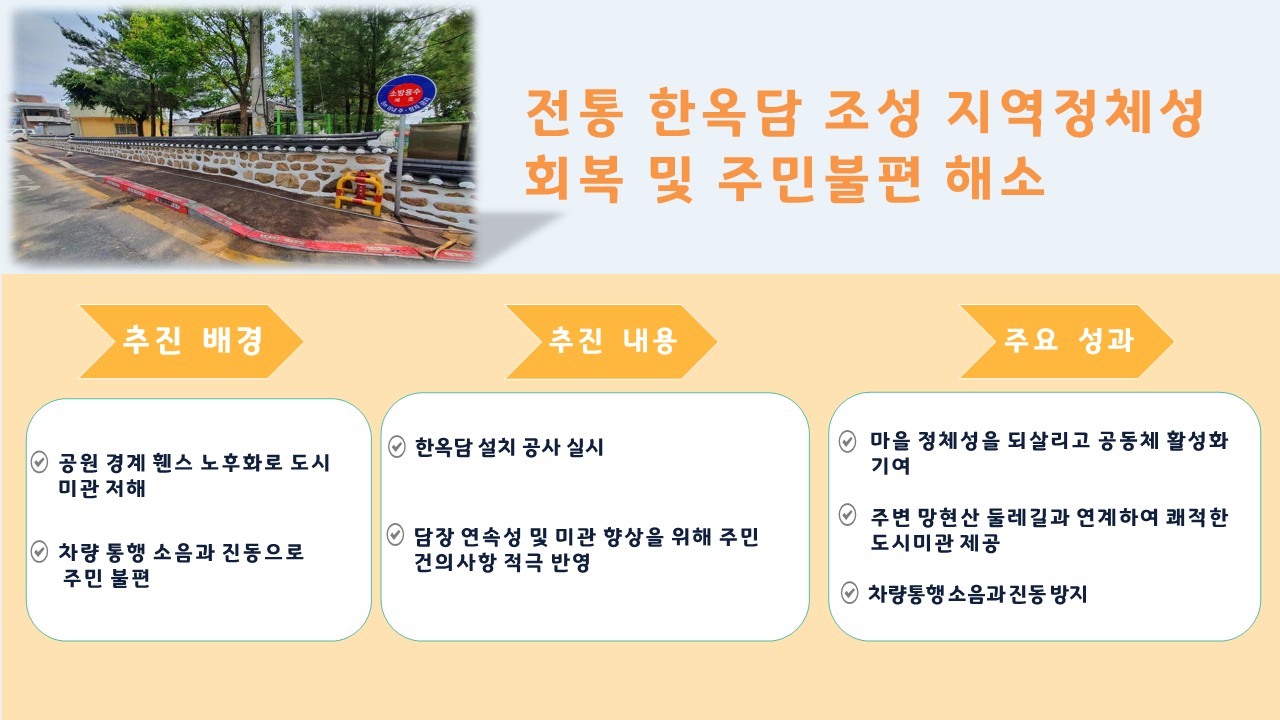 소방용수

전통 한옥담 조성 지역정체성 회복 및 주민불편 해소

추진 배경

공원 경계 휀스 노후화로 도시 미관 저해

차량 통행 소음과 진동으로 주민 불편

추진 내용

한옥담 설치 공사 실시

담장 연속성 및 미관 향상을 위해 주민 건의사항 적극 반영

주요 성과

마을 정체성을 되살리고 공동체 활성화 기여

주변 망현산 둘레길과 연계하여 쾌적한 도시미관 제공

차량통행소음과진동방지